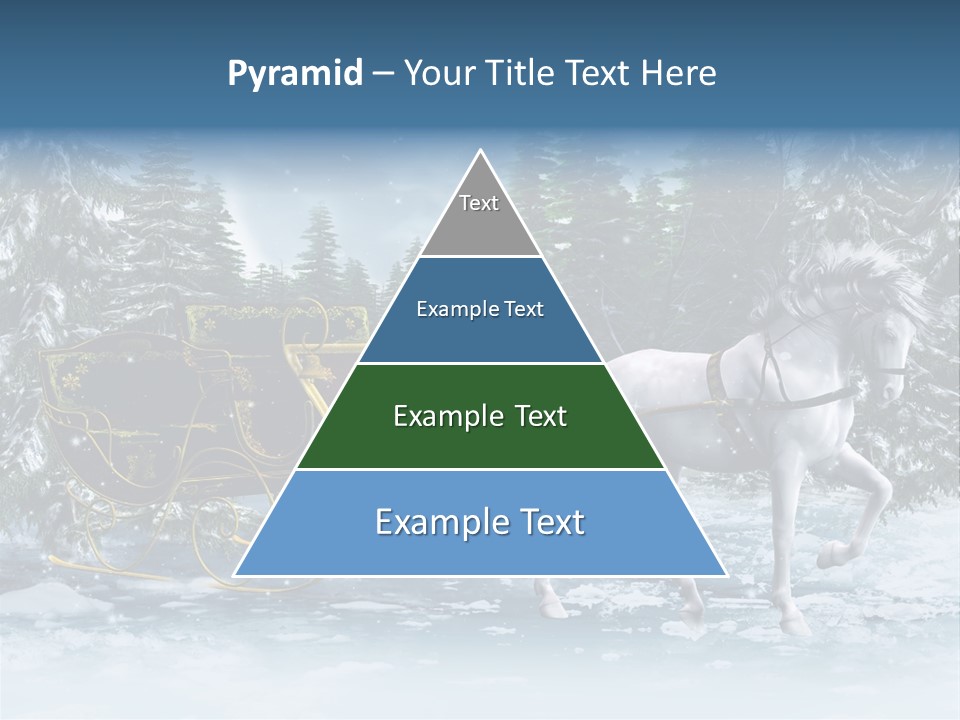 Pyramid – Your Title Text Here

Text

Example Text

Example Text

Example Text